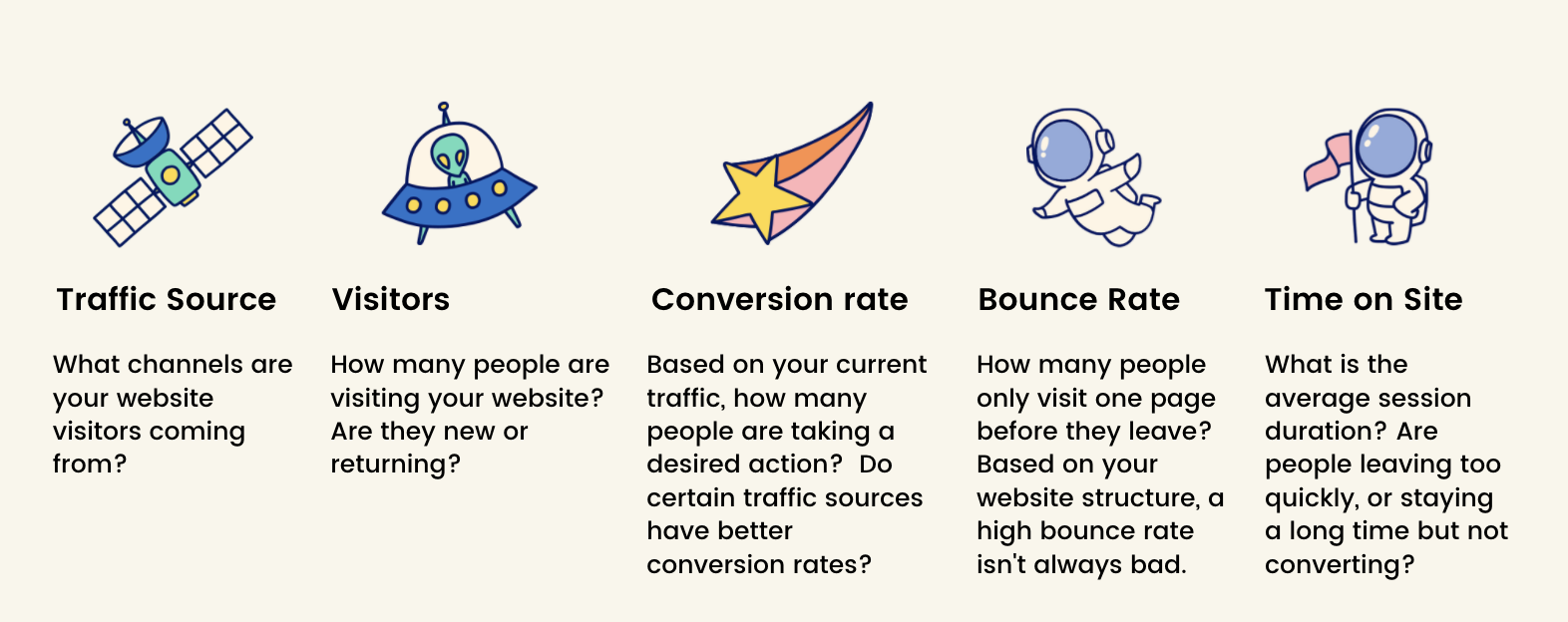 Traffic Source

What channels are your website visitors coming from?

Visitors

How many people are visiting your website? Are they new or returning?

Conversion rate

Based on your current traffic, how many people are taking a desired action?  Do certain traffic sources have better conversion rates?

Bounce Rate

How many people only visit one page before they leave? Based on your website structure, a high bounce rate isn't always bad.

Time on Site

What is the average session duration? Are people leaving too quickly, or staying a long time but not converting?